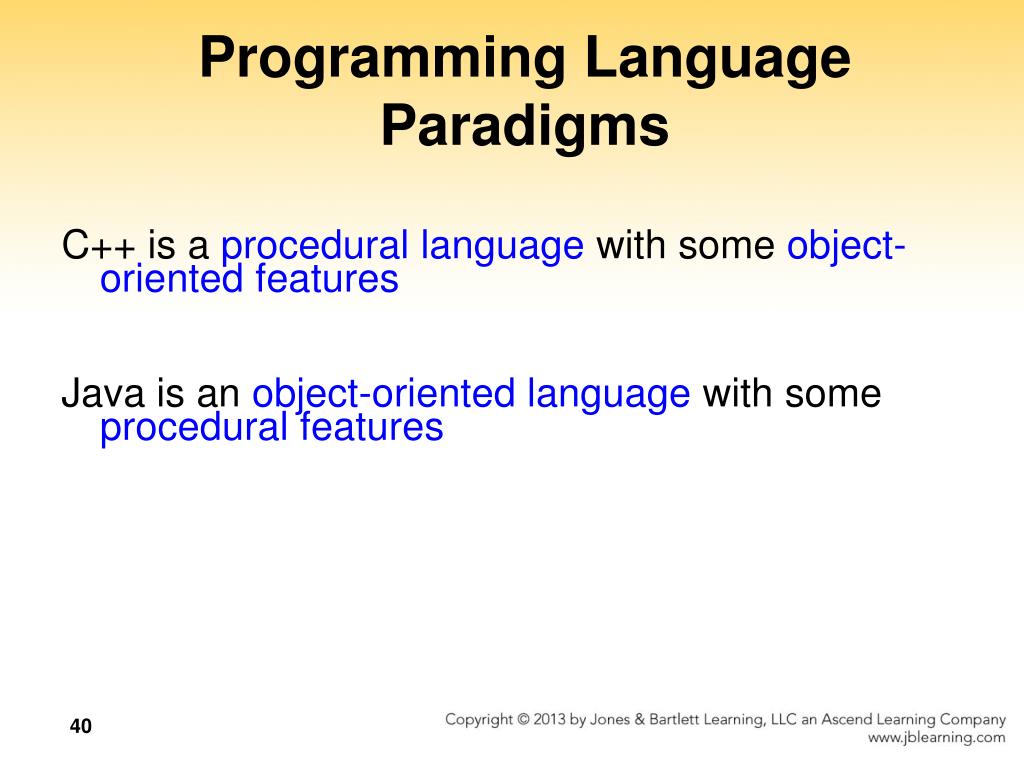 Programming Language Paradigms

C++ is a procedural language with some object-oriented features

Java is an object-oriented language with some procedural features

40

Copyright © 2013 by Jones & Bartlett Learning, LLC an Ascend Learning Company
www.jblearning.com